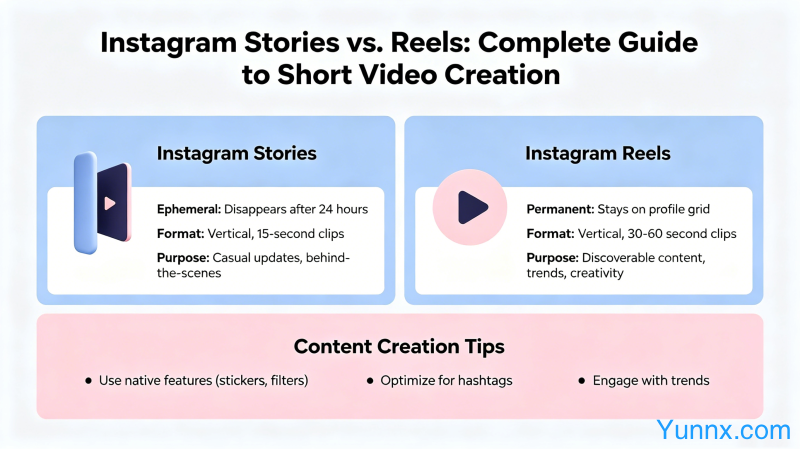 Instagram Stories vs. Reels: Complete Guide to Short Video Creation

Instagram Stories

Ephemeral: Disappears after 24 hours

Format: Vertical, 15-second clips

Purpose: Casual updates, behind-the-scenes

Instagram Reels

Permanent: Stays on profile grid

Format: Vertical, 30-60 second clips

Purpose: Discoverable content, trends, creativity

Content Creation Tips

• Use native features (stickers, filters)
• Optimize for hashtags
• Engage with trends

Yunnx.com